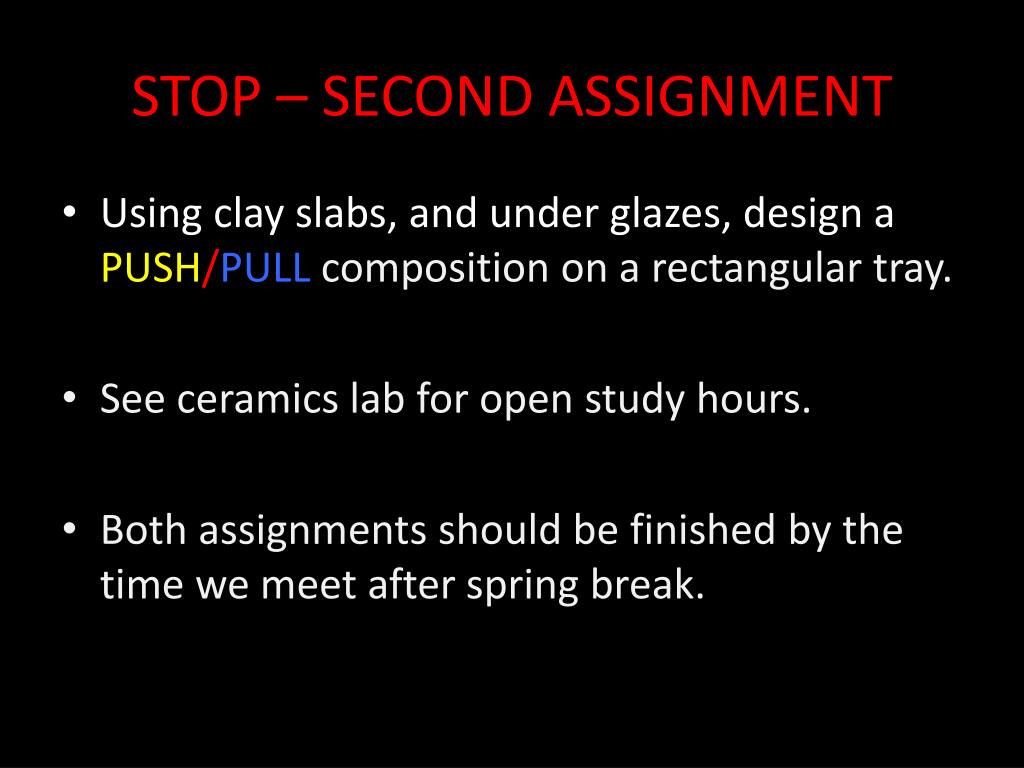 STOP – SECOND ASSIGNMENT

• Using clay slabs, and under glazes, design a PUSH/PULL composition on a rectangular tray.

• See ceramics lab for open study hours.

• Both assignments should be finished by the time we meet after spring break.